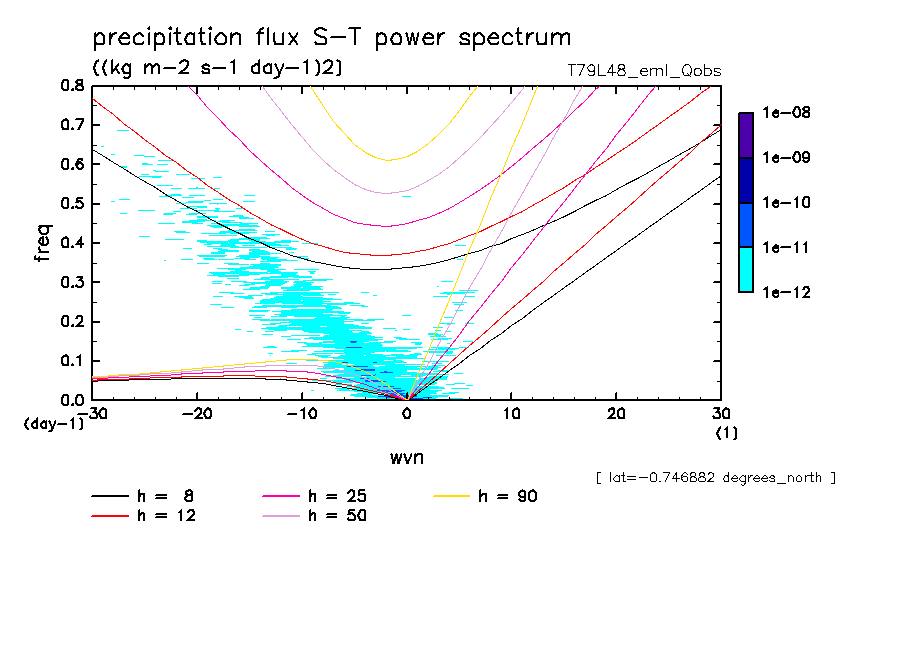 precipitation flux S-T power spectrum
((kg m-2 s-1 day-1)2)
T79L48_eml_Qobs

freq
0.8
0.7
0.6
0.5
0.4
0.3
0.2
0.1
0.0
(day-1)
-30 -20 -10 0 10 20 30
(1)
wvn

1e-08
1e-09
1e-10
1e-11
1e-12

[ lat=-0.746882 degrees_north ]

h = 8
h = 12
h = 25
h = 50
h = 90